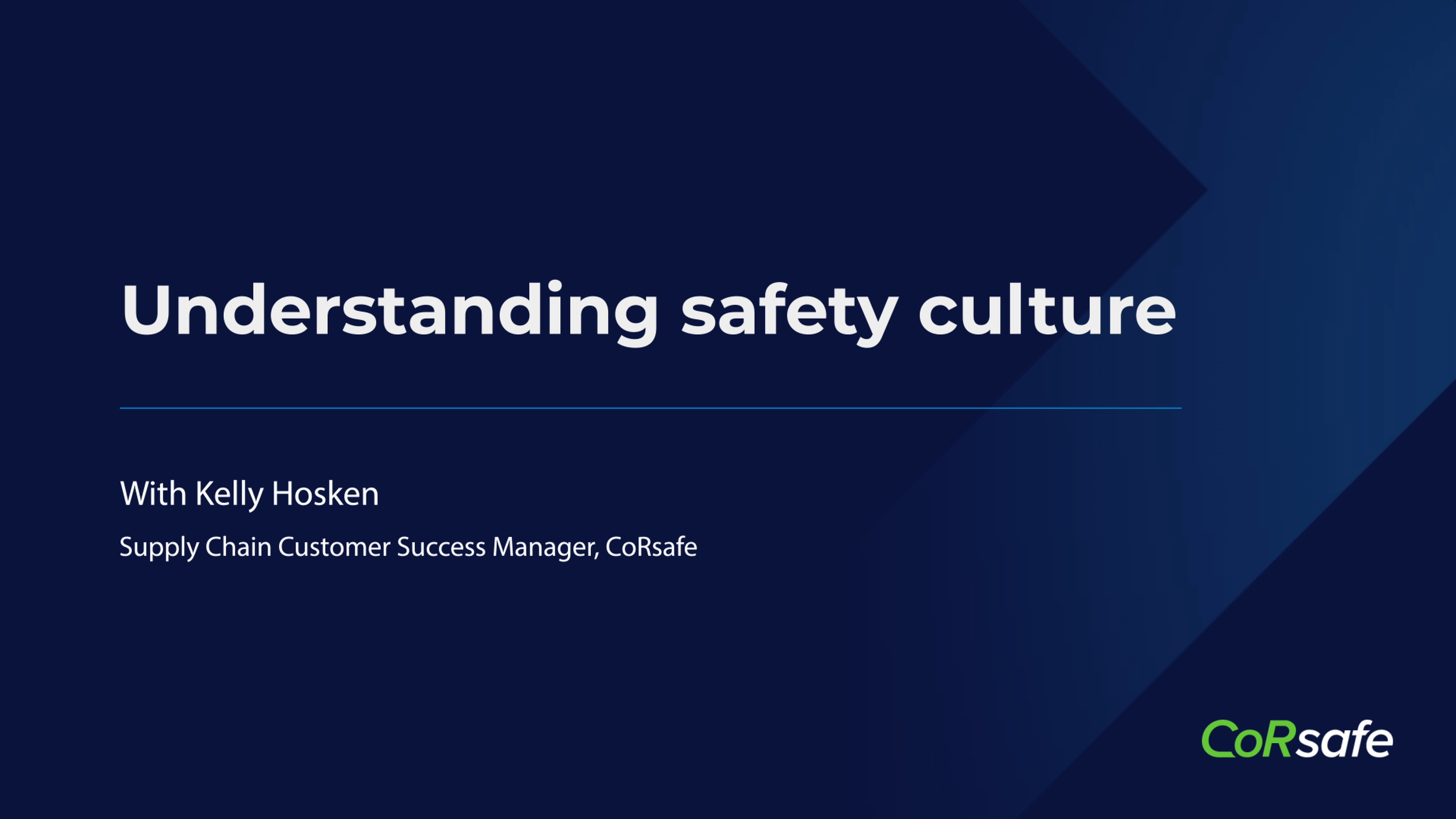 Understanding safety culture

With Kelly Hosken

Supply Chain Customer Success Manager, CoRsafe

CoRsafe